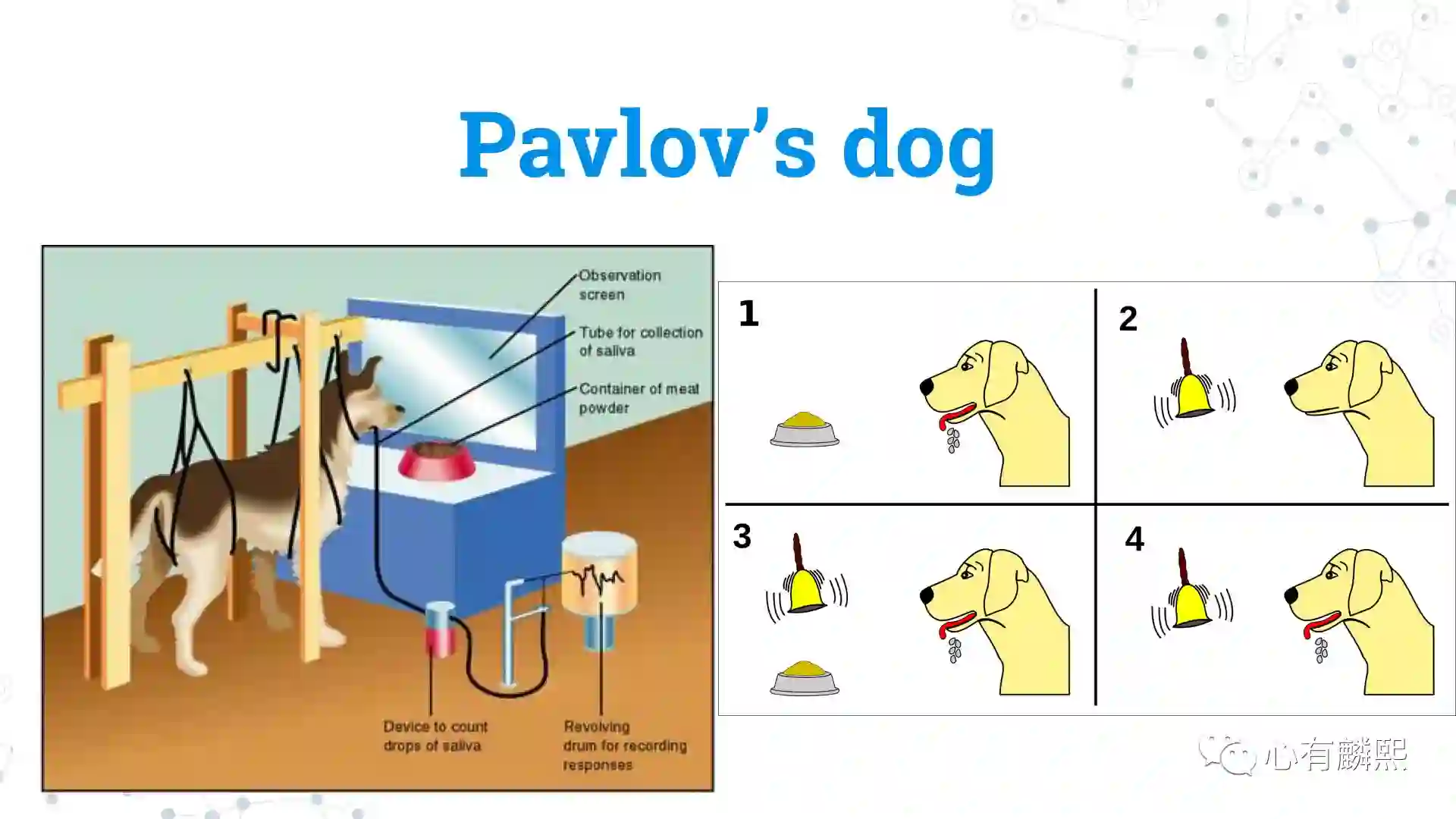 Pavlov's dog

Observation screen

Tube for collection of saliva

Container of meat powder

Device to count drops of saliva

Revolving drum for recording responses

1

2

3

4

心有麟熙